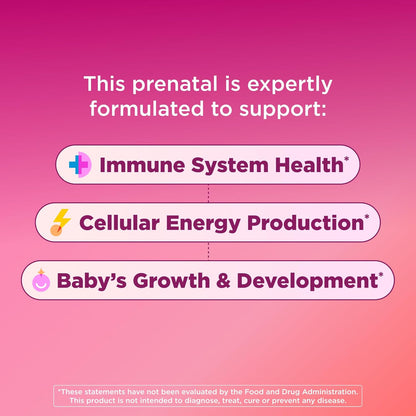 This prenatal is expertly formulated to support:

Immune System Health*

Cellular Energy Production*

Baby's Growth & Development*

*These statements have not been evaluated by the Food and Drug Administration. This product is not intended to diagnose, treat, cure or prevent any disease.